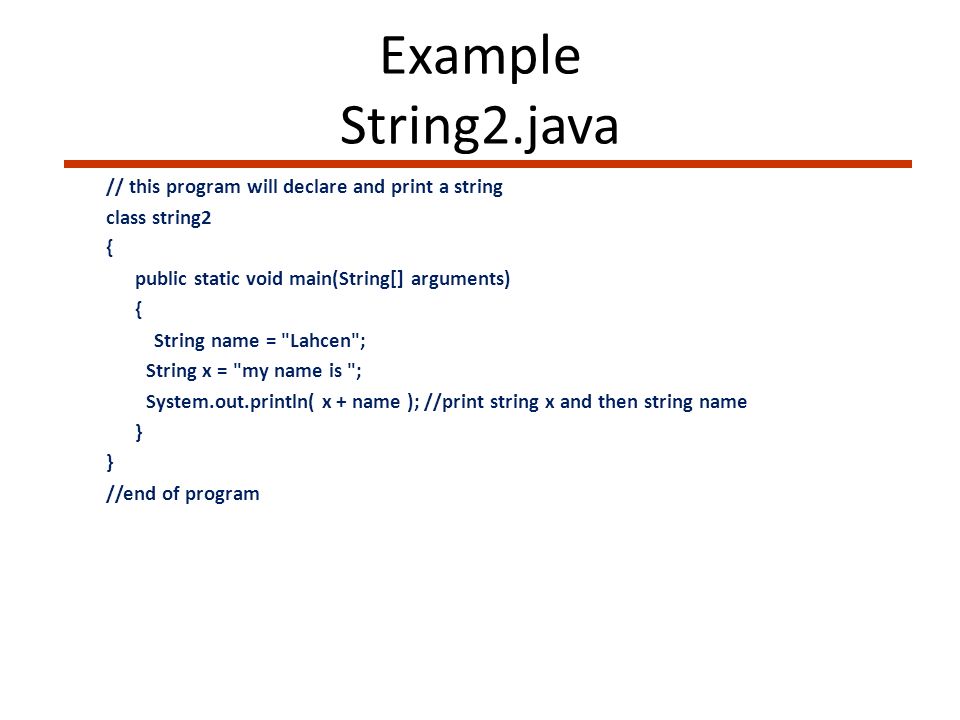 Example
String2.java

// this program will declare and print a string
class string2
{
public static void main(String[] arguments)
{
String name = "Lahcen";
String x = "my name is ";
System.out.println( x + name ); //print string x and then string name
}
}
//end of program